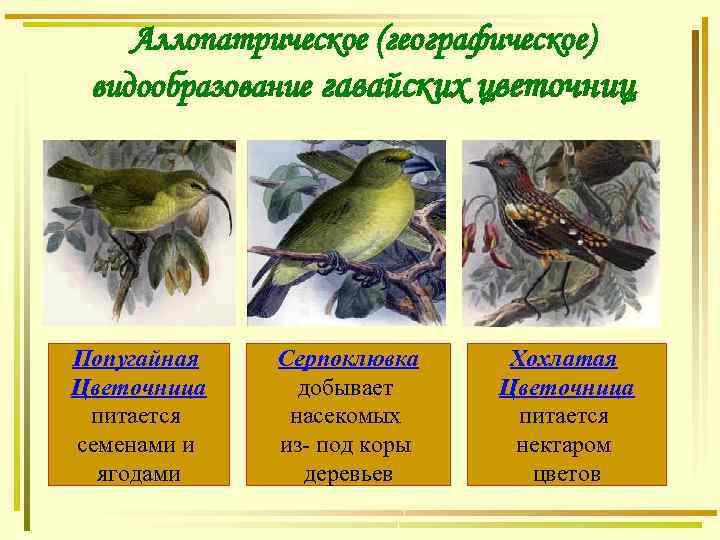 Аллопатрическое (географическое) видообразование гавайских цветочниц

Попугайная Цветочница питается семенами и ягодами

Серпоклювка добывает насекомых из- под коры деревьев

Хохлатая Цветочница питается нектаром цветов